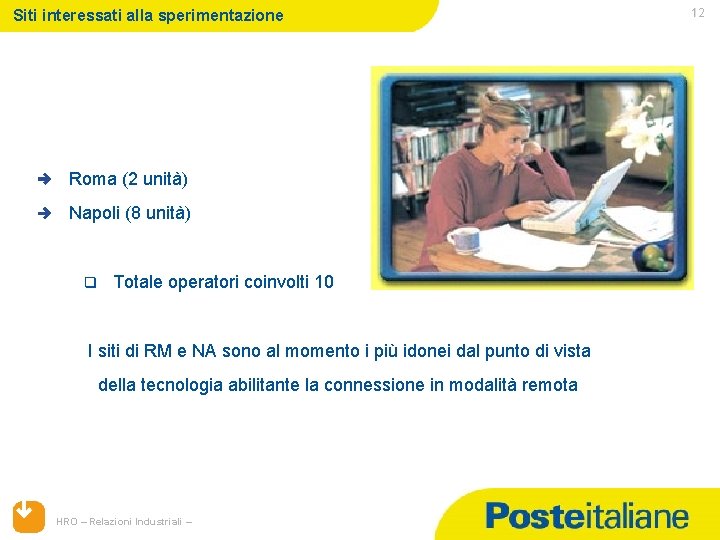 Siti interessati alla sperimentazione

12

Roma (2 unità)

Napoli (8 unità)

Totale operatori coinvolti 10

I siti di RM e NA sono al momento i più idonei dal punto di vista della tecnologia abilitante la connessione in modalità remota

HRO – Relazioni Industriali –

Posteitaliane